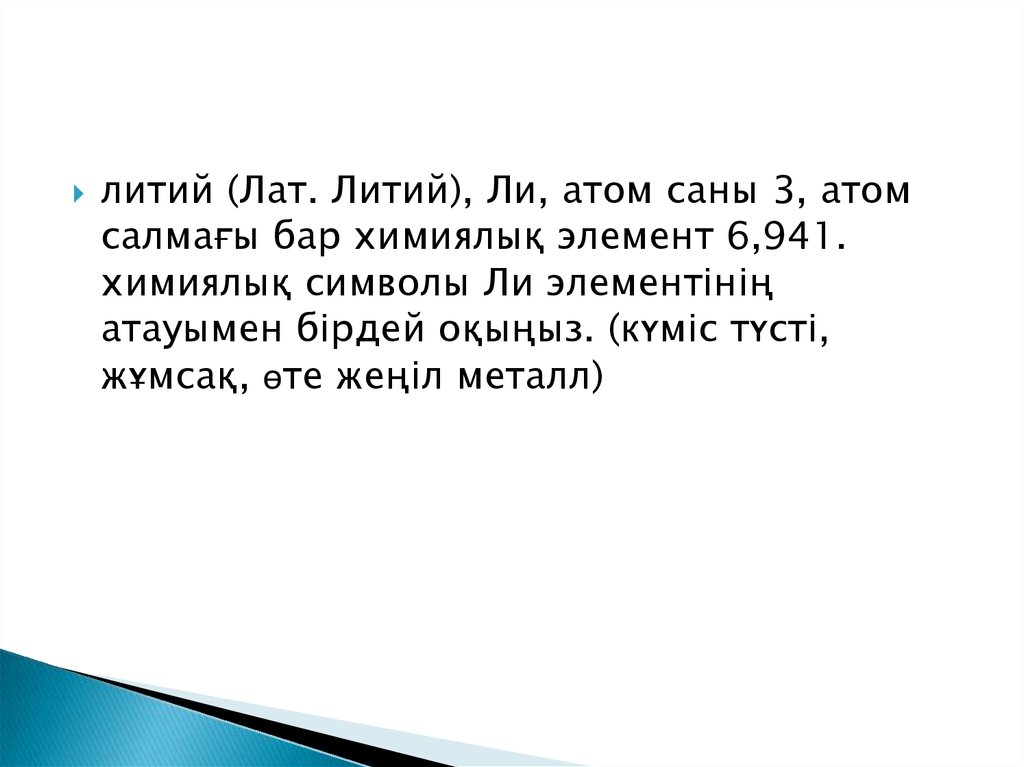 литий (Лат. Литий), Ли, атом саны 3, атом салмағы бар химиялық элемент 6,941. химиялық символы Ли элементінің атауымен бірдей оқыңыз. (күміс түсті, жұмсақ, өте жеңіл металл)